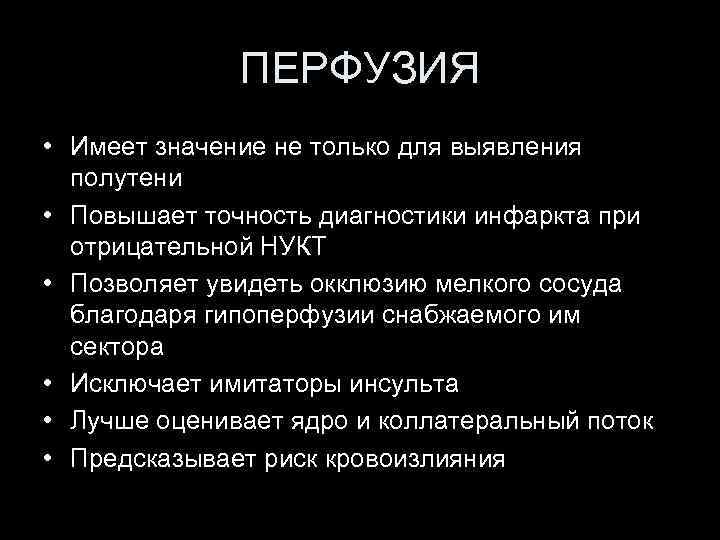 ПЕРФУЗИЯ

• Имеет значение не только для выявления полутени
• Повышает точность диагностики инфаркта при отрицательной НУКТ
• Позволяет увидеть окклюзию мелкого сосуда благодаря гипоперфузии снабжаемого им сектора
• Исключает имитаторы инсульта
• Лучше оценивает ядро и коллатеральный поток
• Предсказывает риск кровоизлияния